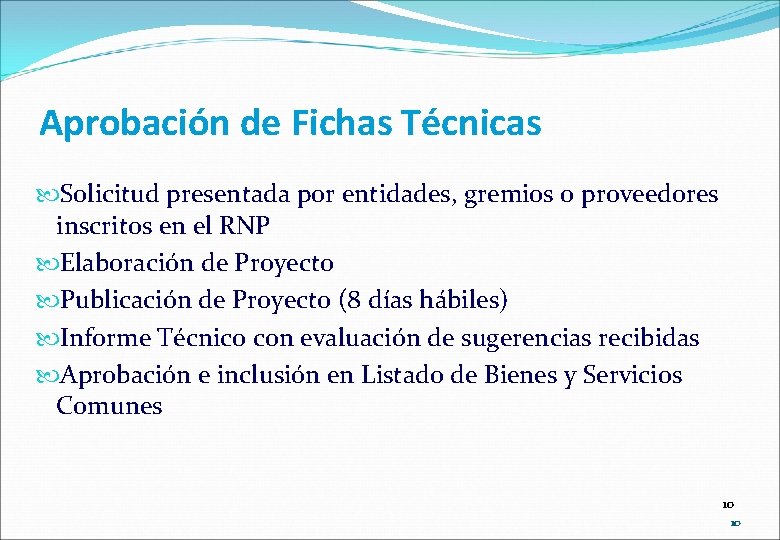 Aprobación de Fichas Técnicas

Solicitud presentada por entidades, gremios o proveedores inscritos en el RNP

Elaboración de Proyecto

Publicación de Proyecto (8 días hábiles)

Informe Técnico con evaluación de sugerencias recibidas

Aprobación e inclusión en Listado de Bienes y Servicios Comunes

10

10